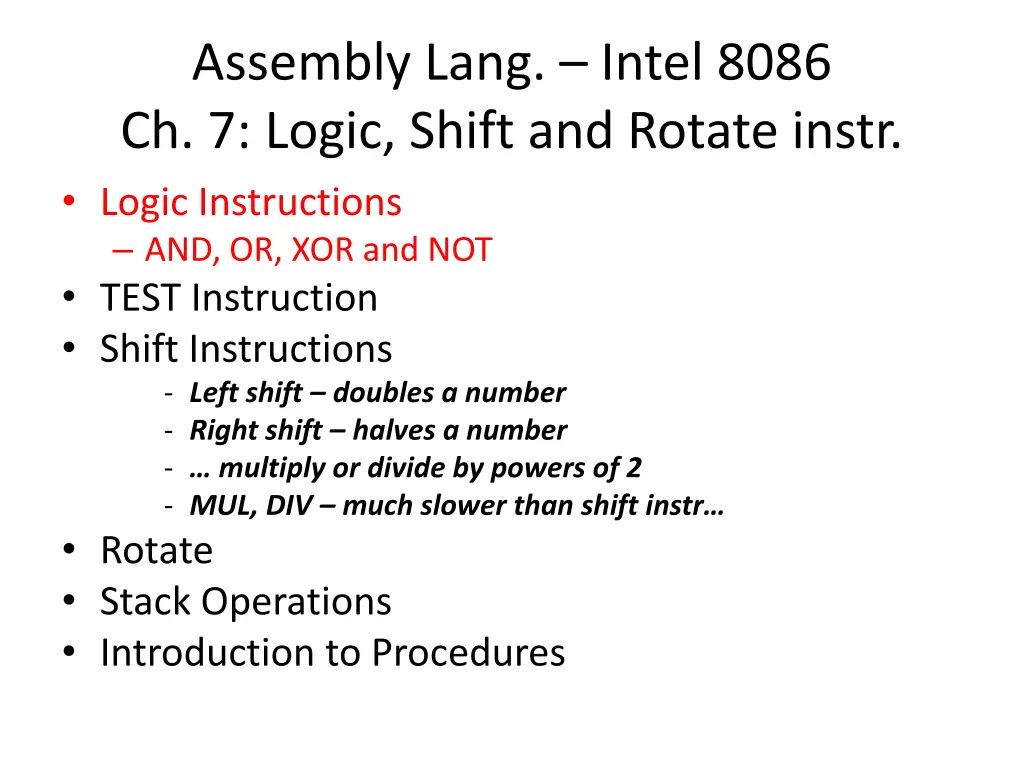 Assembly Lang. – Intel 8086
Ch. 7: Logic, Shift and Rotate instr.

• Logic Instructions
– AND, OR, XOR and NOT
• TEST Instruction
• Shift Instructions
- Left shift – doubles a number
- Right shift – halves a number
- … multiply or divide by powers of 2
- MUL, DIV – much slower than shift instr…
• Rotate
• Stack Operations
• Introduction to Procedures